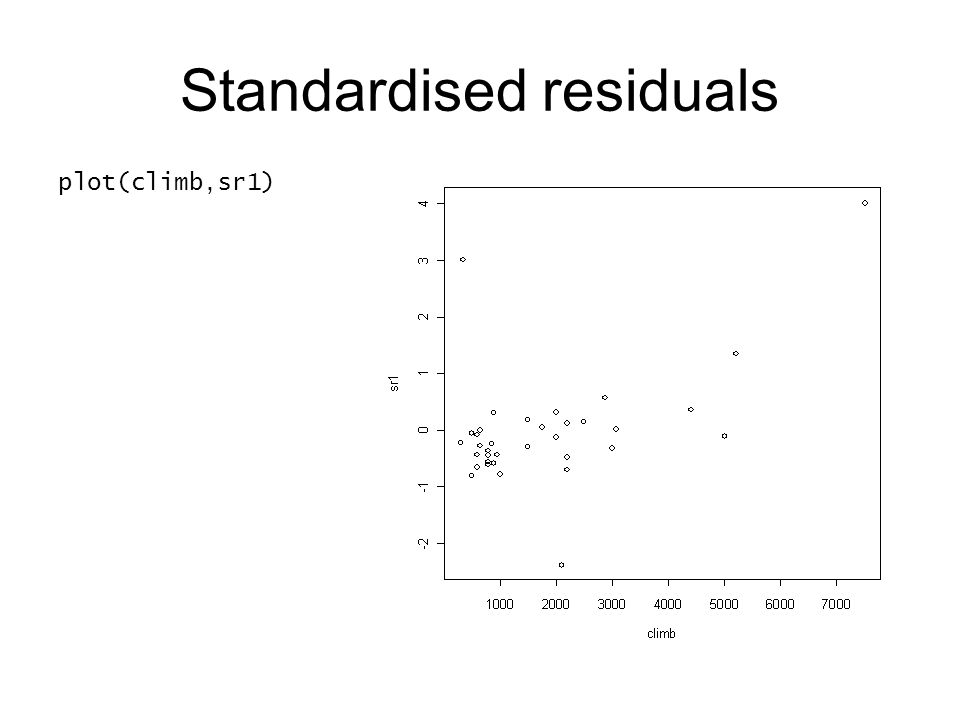 Standardised residuals

plot(climb,sr1)

4
3
2
1
0
-1
-2

sr1

1000
2000
3000
4000
5000
6000
7000

climb